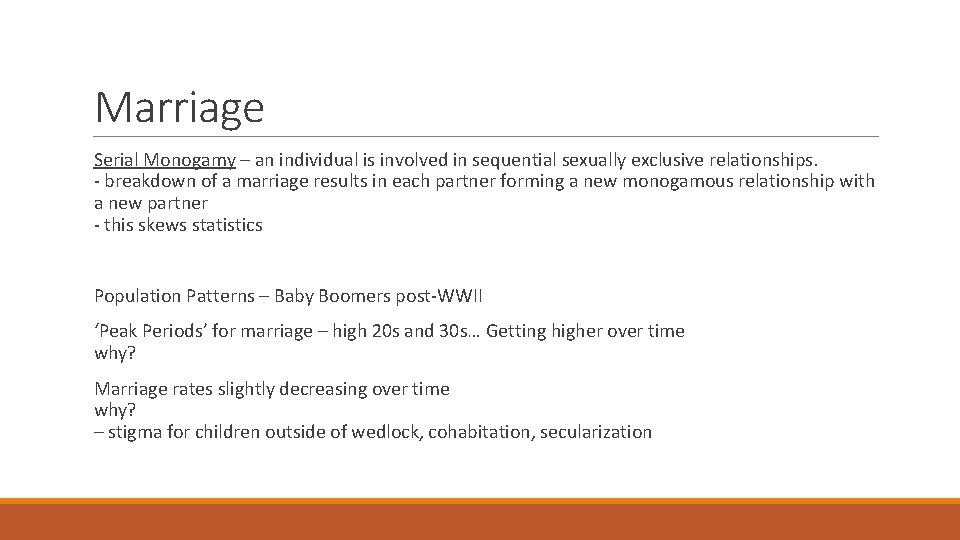 Marriage

Serial Monogamy – an individual is involved in sequential sexually exclusive relationships.
- breakdown of a marriage results in each partner forming a new monogamous relationship with a new partner
- this skews statistics

Population Patterns – Baby Boomers post-WWII

‘Peak Periods’ for marriage – high 20s and 30s… Getting higher over time
why?

Marriage rates slightly decreasing over time
why?
– stigma for children outside of wedlock, cohabitation, secularization